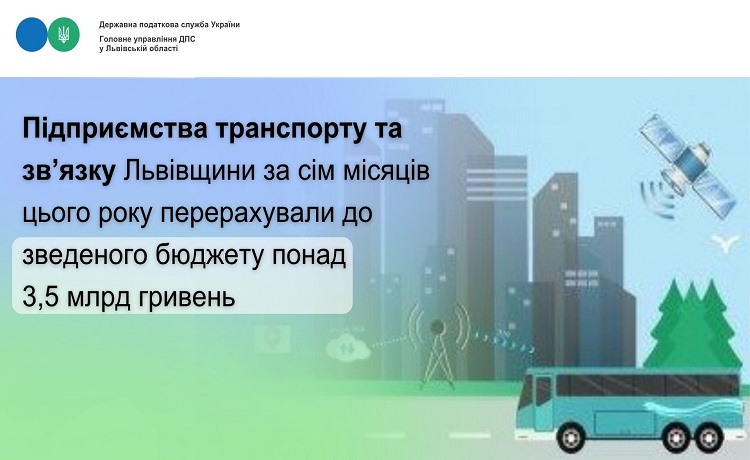 Державна податкова служба України
Головне управління ДПС
у Львівській області

Підприємства транспорту та зв’язку Львівщини за сім місяців цього року перерахували до зведеного бюджету понад 3,5 млрд гривень